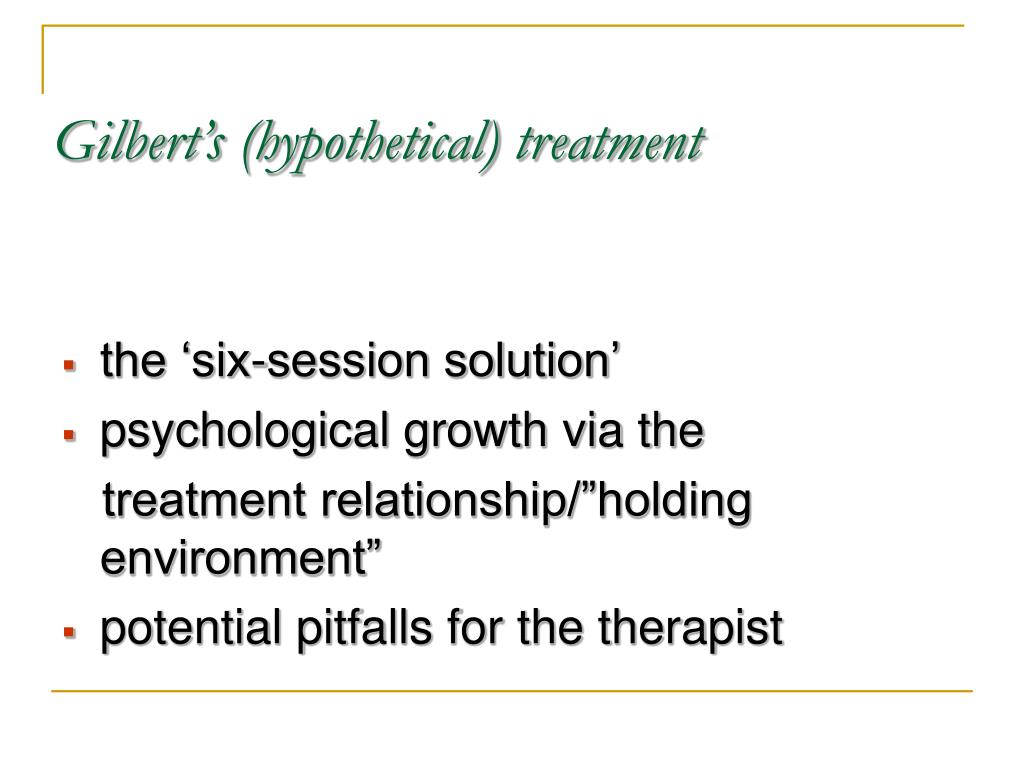 Gilbert's (hypothetical) treatment

- the 'six-session solution'
- psychological growth via the treatment relationship/"holding environment"
- potential pitfalls for the therapist